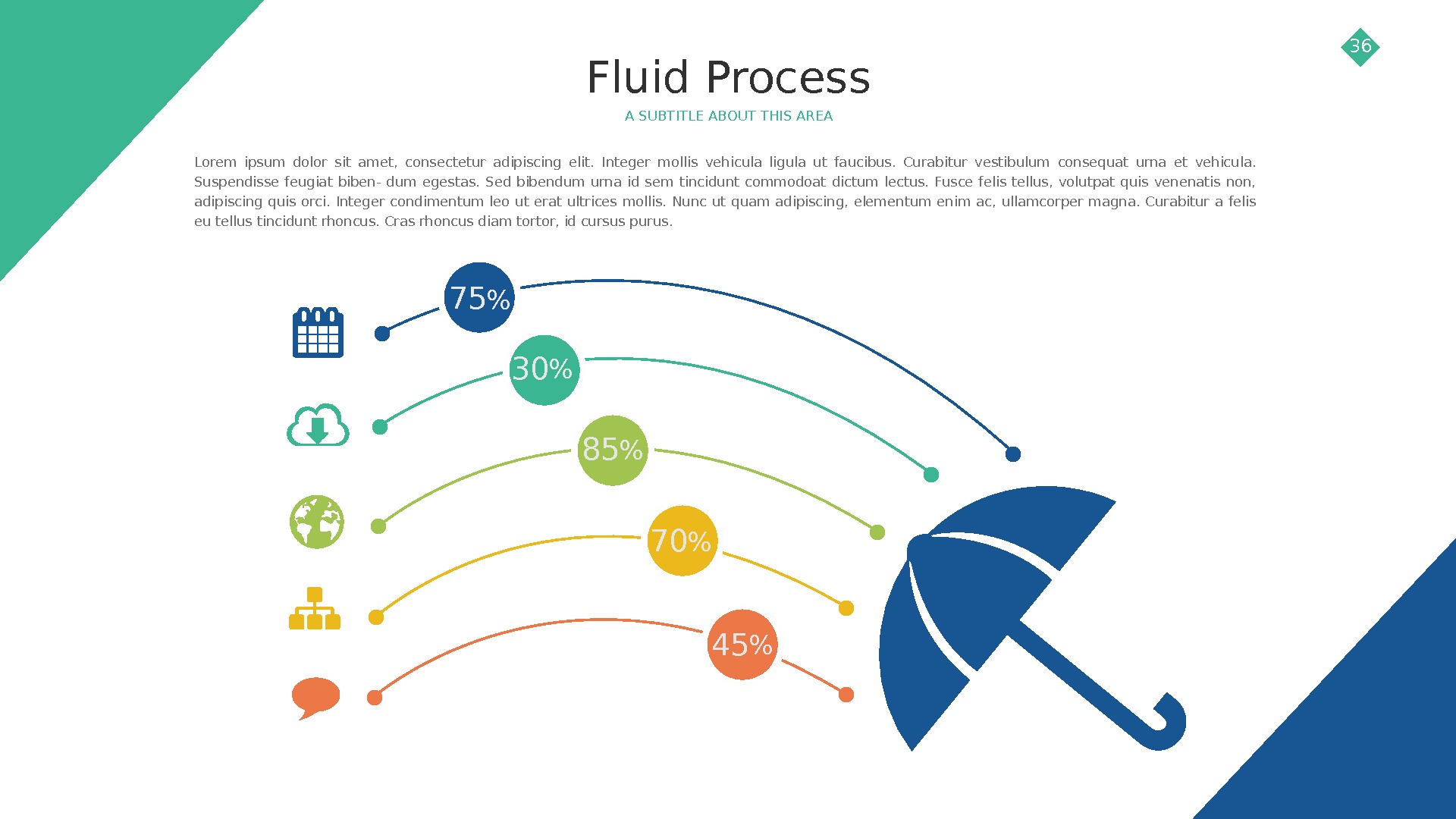 36

Fluid Process

A SUBTITLE ABOUT THIS AREA

Lorem ipsum dolor sit amet, consectetur adipiscing elit. Integer mollis vehicula ligula ut faucibus. Curabitur vestibulum consequat urna et vehicula. Suspendisse feugiat biben- dum egestas. Sed bibendum urna id sem tincidunt commodoat dictum lectus. Fusce felis tellus, volutpat quis venenatis non, adipiscing quis orci. Integer condimentum leo ut erat ultrices mollis. Nunc ut quam adipiscing, elementum enim ac, ullamcorper magna. Curabitur a felis eu tellus tincidunt rhoncus. Cras rhoncus diam tortor, id cursus purus.

75%

30%

85%

70%

45%